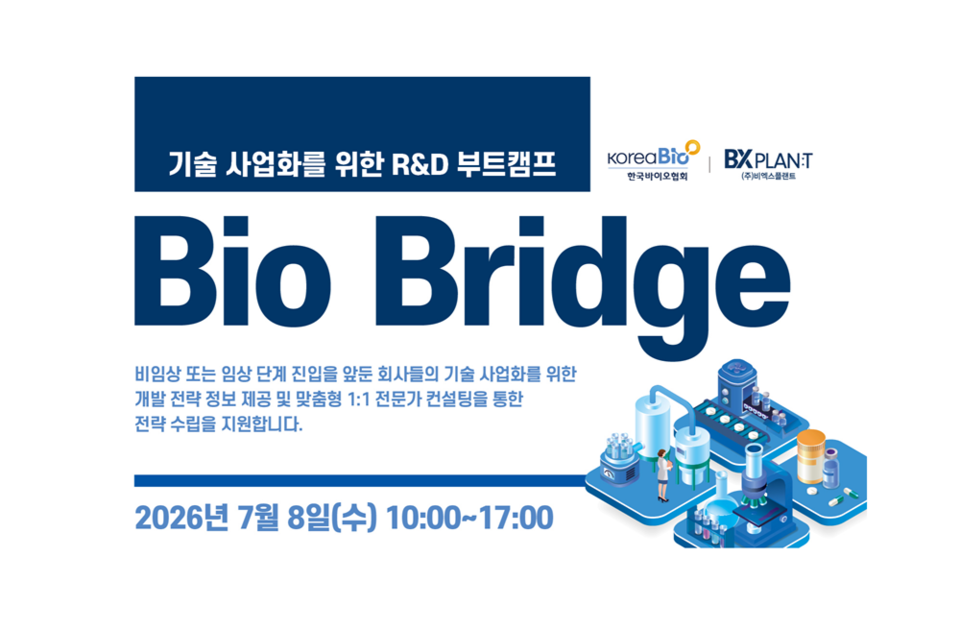 기술 사업화를 위한 R&D 부트캠프

KoreaBio
한국바이오협회

BX PLAN:T
(주)비엑스플랜트

Bio Bridge

비임상 또는 임상 단계 진입을 앞둔 회사들의 기술 사업화를 위한 개발 전략 정보 제공 및 맞춤형 1:1 전문가 컨설팅을 통한 전략 수립을 지원합니다.

2026년 7월 8일(수) 10:00~17:00